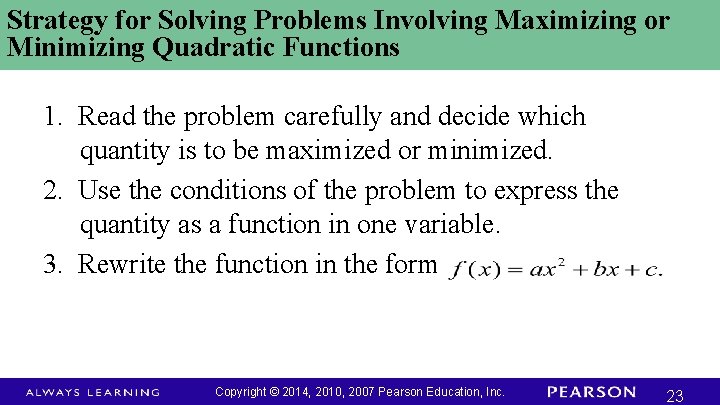 Strategy for Solving Problems Involving Maximizing or Minimizing Quadratic Functions

1. Read the problem carefully and decide which quantity is to be maximized or minimized.

2. Use the conditions of the problem to express the quantity as a function in one variable.

3. Rewrite the function in the form $f(x) = ax^2 + bx + c.$

ALWAYS LEARNING Copyright © 2014, 2010, 2007 Pearson Education, Inc. PEARSON 23